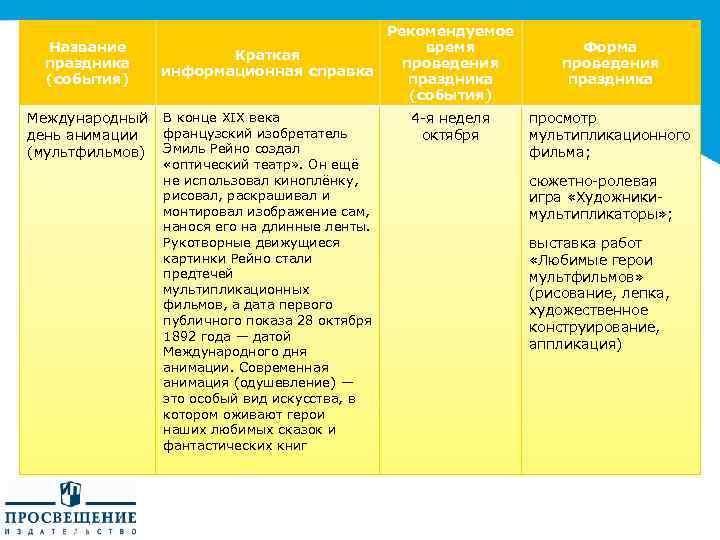 | Название праздника (события) | Краткая информационная справка | Рекомендуемое время проведения праздника (события) | Форма проведения праздника |
|---|---|---|---|
| Международный день анимации (мультфильмов) | В конце XIX века французский изобретатель Эмиль Рейно создал «оптический театр». Он ещё не использовал киноплёнку, рисовал, раскрашивал и монтировал изображение сам, нанося его на длинные ленты. Рукотворные движущиеся картинки Рейно стали предтечей мультипликационных фильмов, а дата первого публичного показа 28 октября 1892 года — датой Международного дня анимации. Современная анимация (одушевление) — это особый вид искусства, в котором оживают герои наших любимых сказок и фантастических книг | 4-я неделя октября | просмотр мультипликационного фильма; сюжетно-ролевая игра «Художники-мультипликаторы»; выставка работ «Любимые герои мультфильмов» (рисование, лепка, художественное конструирование, аппликация) |

ПРОСВЕЩЕНИЕ
ИЗДАТЕЛЬСТВО